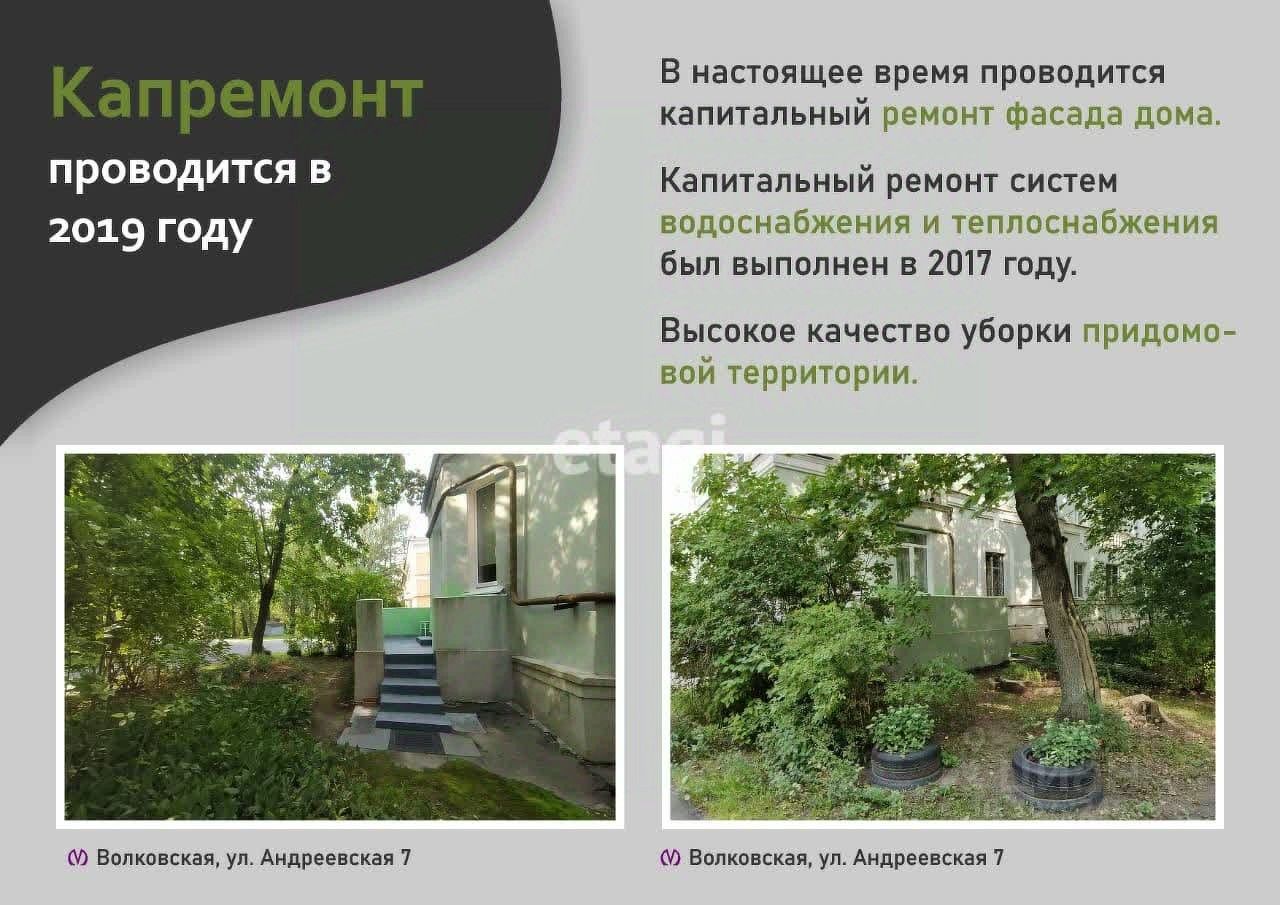 Капремонт
проводится в 2019 году

В настоящее время проводится капитальный ремонт фасада дома.

Капитальный ремонт систем водоснабжения и теплоснабжения был выполнен в 2017 году.

Высокое качество уборки придомовой территории.

etagi

Волковская, ул. Андреевская 7

Волковская, ул. Андреевская 7